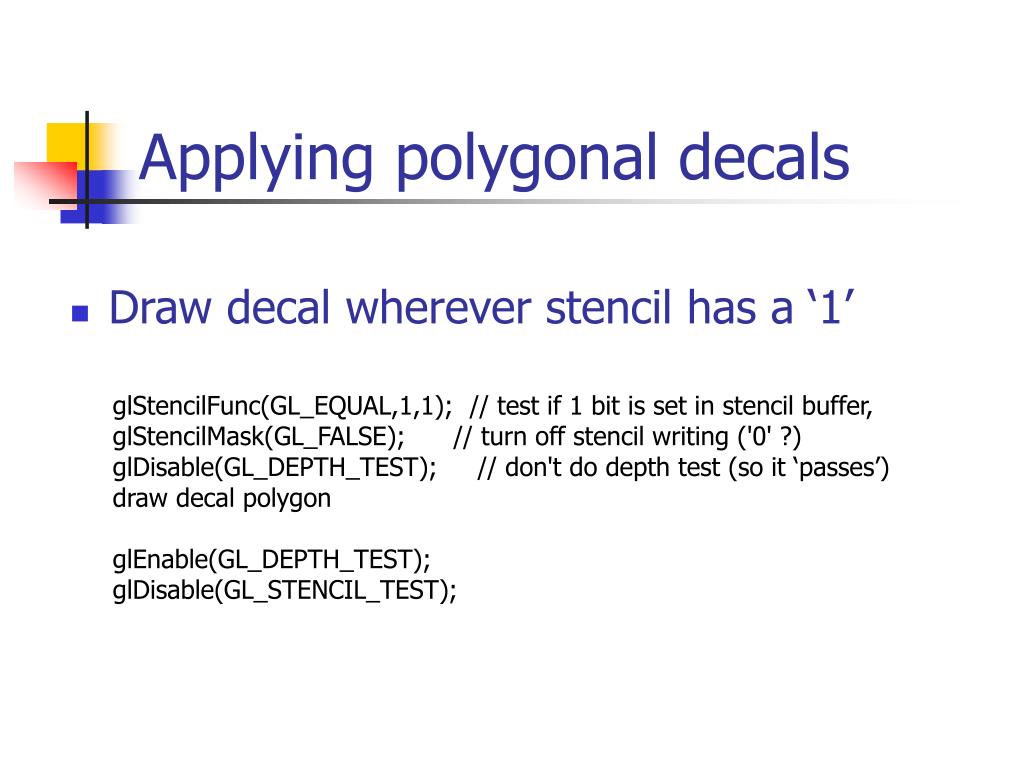 Applying polygonal decals

Draw decal wherever stencil has a ‘1’

glStencilFunc(GL_EQUAL,1,1); // test if 1 bit is set in stencil buffer,
glStencilMask(GL_FALSE); // turn off stencil writing ('0' ?)
glDisable(GL_DEPTH_TEST); // don't do depth test (so it ‘passes’)
draw decal polygon

glEnable(GL_DEPTH_TEST);
glDisable(GL_STENCIL_TEST);